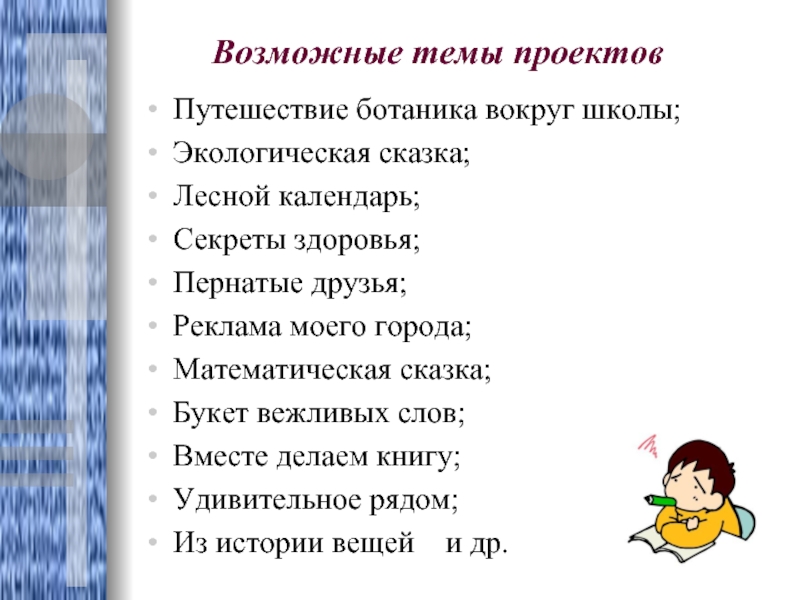 Возможные темы проектов

• Путешествие ботаника вокруг школы;
• Экологическая сказка;
• Лесной календарь;
• Секреты здоровья;
• Пернатые друзья;
• Реклама моего города;
• Математическая сказка;
• Букет вежливых слов;
• Вместе делаем книгу;
• Удивительное рядом;
• Из истории вещей   и др.